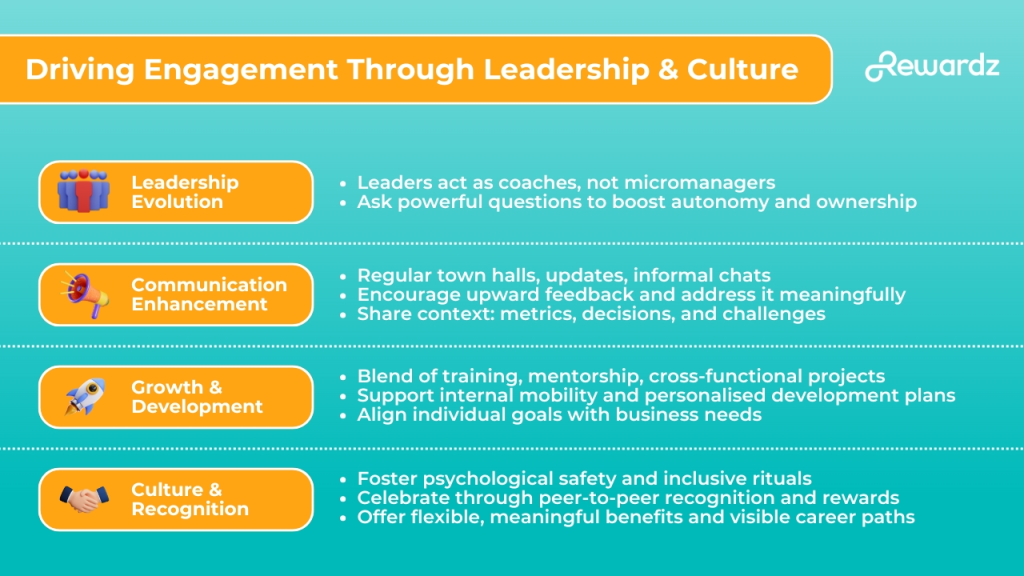 Driving Engagement Through Leadership & Culture

Rewardz

Leadership Evolution

- Leaders act as coaches, not micromanagers
- Ask powerful questions to boost autonomy and ownership

Communication Enhancement

- Regular town halls, updates, informal chats
- Encourage upward feedback and address it meaningfully
- Share context: metrics, decisions, and challenges

Growth & Development

- Blend of training, mentorship, cross-functional projects
- Support internal mobility and personalised development plans
- Align individual goals with business needs

Culture & Recognition

- Foster psychological safety and inclusive rituals
- Celebrate through peer-to-peer recognition and rewards
- Offer flexible, meaningful benefits and visible career paths